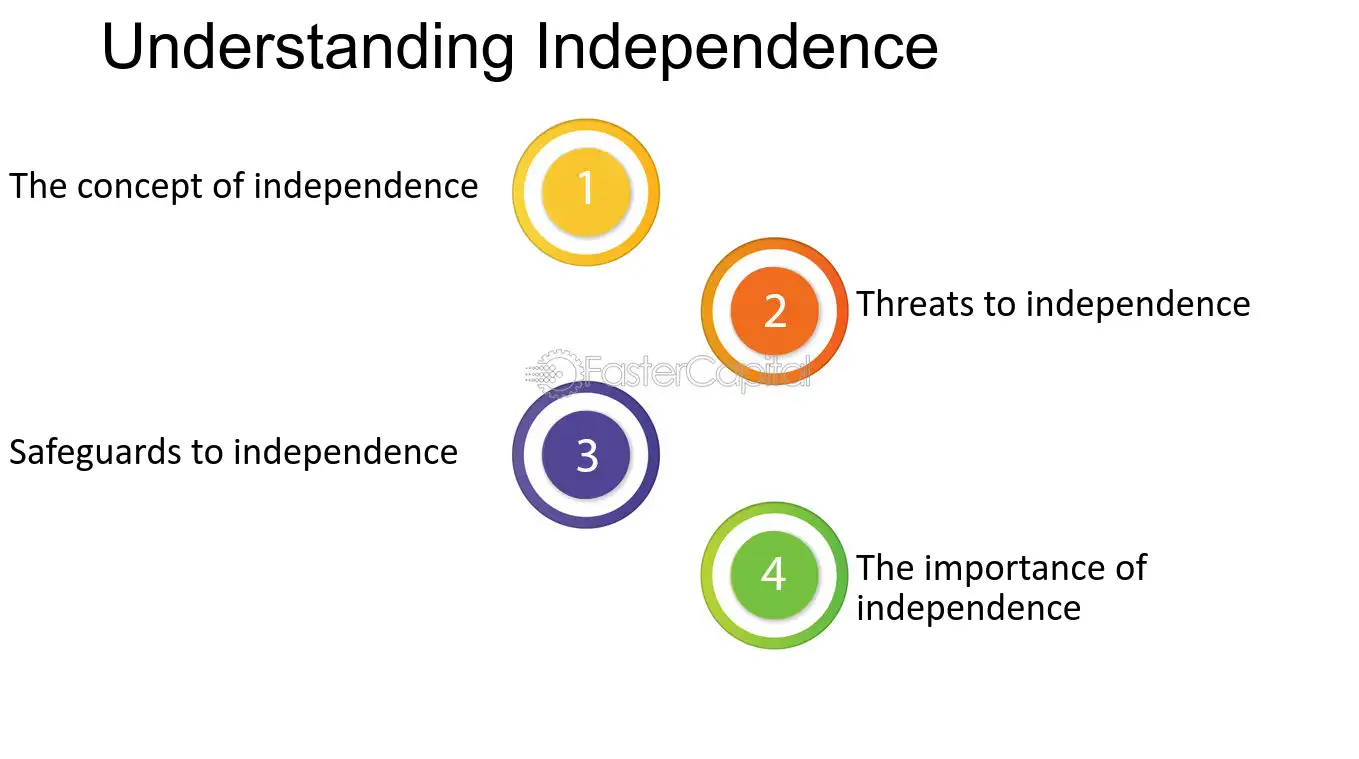 Understanding Independence

The concept of independence 1

2 Threats to independence

FasterCapital

Safeguards to independence 3

4 The importance of independence